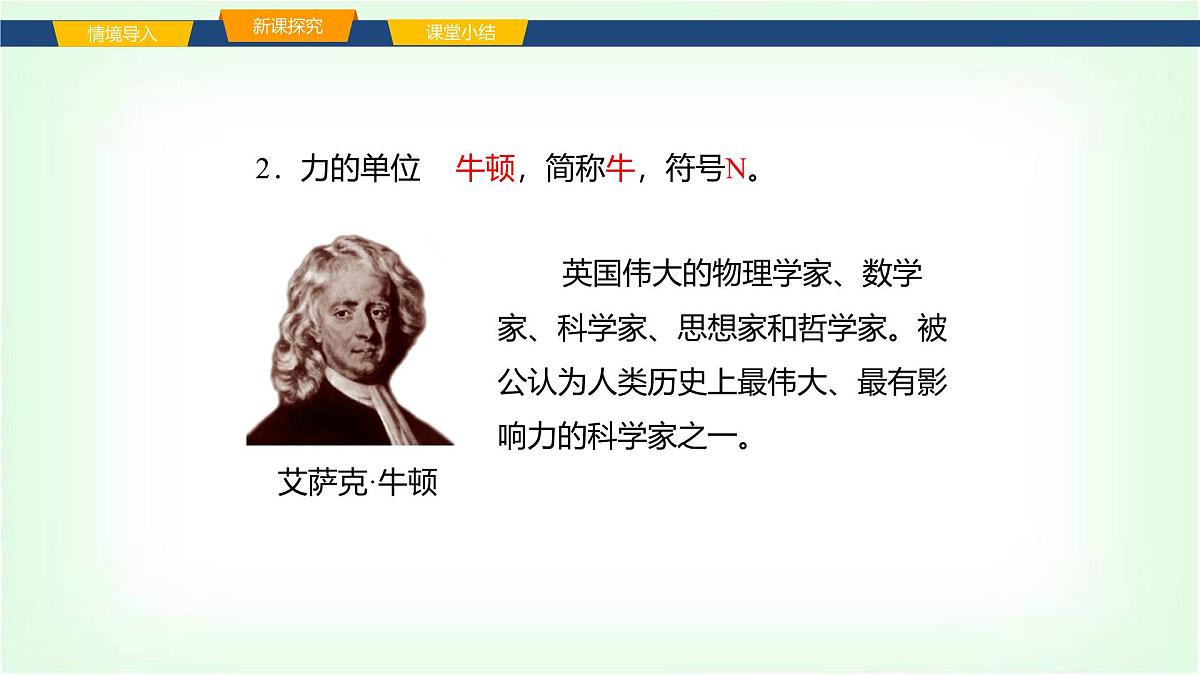 情境导入　新课探究　课堂小结

2．力的单位　牛顿，简称牛，符号N。

英国伟大的物理学家、数学家、科学家、思想家和哲学家。被公认为人类历史上最伟大、最有影响力的科学家之一。

艾萨克·牛顿